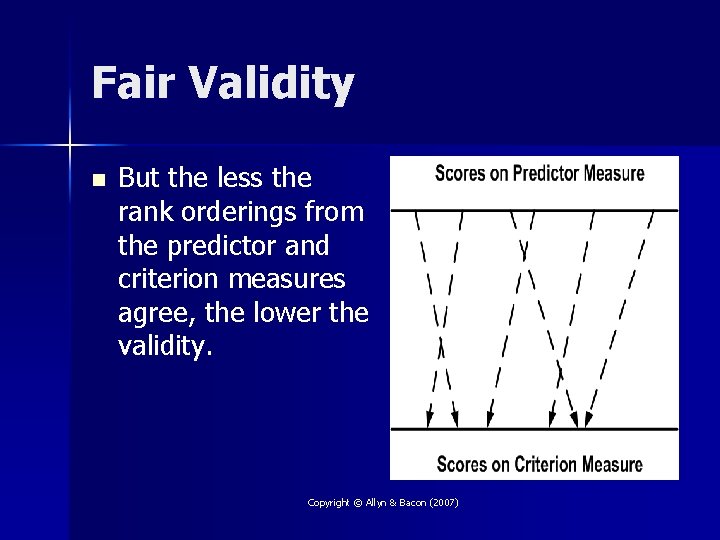 Fair Validity

But the less the rank orderings from the predictor and criterion measures agree, the lower the validity.

Scores on Predictor Measure

Scores on Criterion Measure

Copyright © Allyn & Bacon (2007)